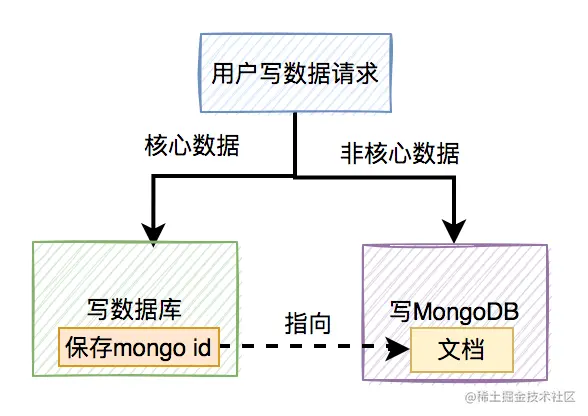 用户写数据请求

核心数据

非核心数据

写数据库

保存mongo id

指向

写MongoDB

文档

@稀土掘金技术社区